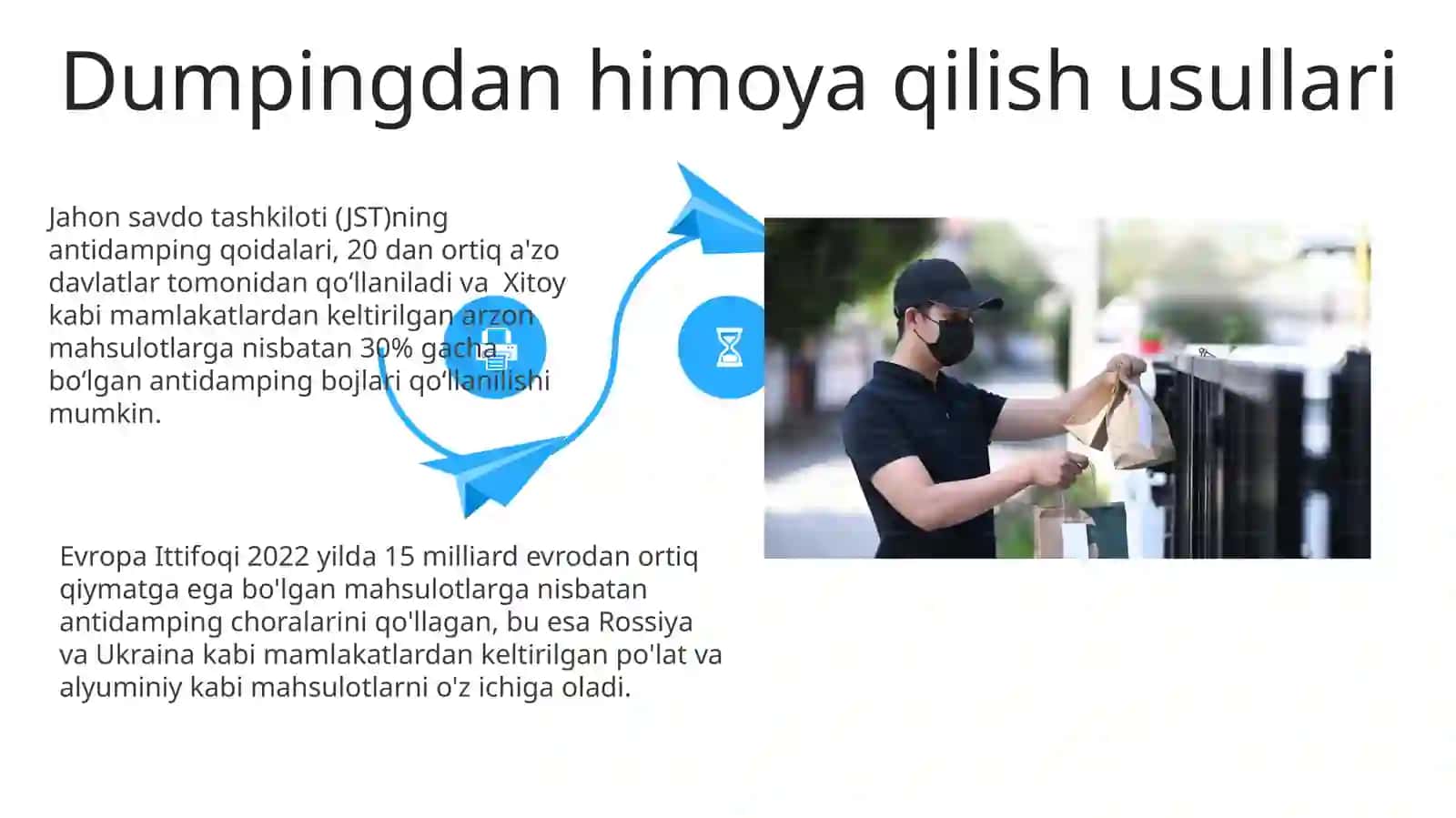 Dumpingdan himoya qilish usullari

Jahon savdo tashkiloti (JST)ning antidamping qoidalari, 20 dan ortiq a'zo davlatlar tomonidan qo‘llaniladi va  Xitoy kabi mamlakatlardan keltirilgan arzon mahsulotlarga nisbatan 30% gacha bo‘lgan antidamping bojlari qo‘llanilishi mumkin.

Evropa Ittifoqi 2022 yilda 15 milliard evrodan ortiq qiymatga ega bo'lgan mahsulotlarga nisbatan antidamping choralarini qo'llagan, bu esa Rossiya va Ukraina kabi mamlakatlardan keltirilgan po'lat va alyuminiy kabi mahsulotlarni o'z ichiga oladi.